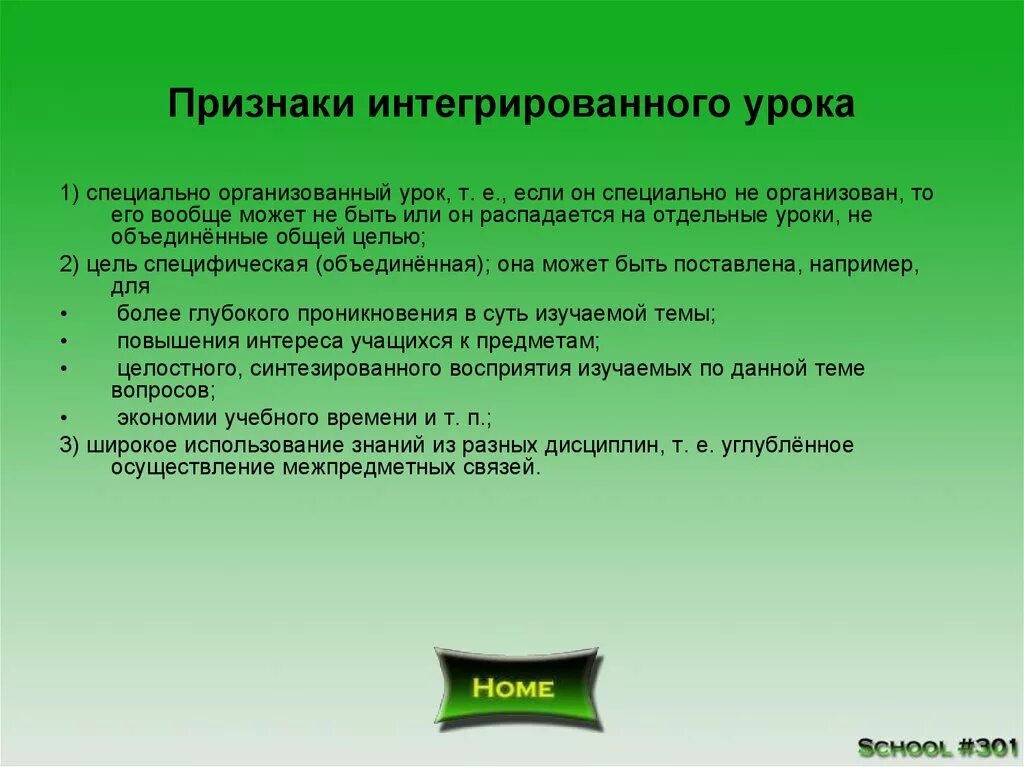 Признаки интегрированного урока

1) специально организованный урок, т. е., если он специально не организован, то его вообще может не быть или он распадается на отдельные уроки, не объединённые общей целью;

2) цель специфическая (объединённая); она может быть поставлена, например, для

• более глубокого проникновения в суть изучаемой темы;

• повышения интереса учащихся к предметам;

• целостного, синтезированного восприятия изучаемых по данной теме вопросов;

• экономии учебного времени и т. п.;

3) широкое использование знаний из разных дисциплин, т. е. углублённое осуществление межпредметных связей.

HOME

SCHOOL #301